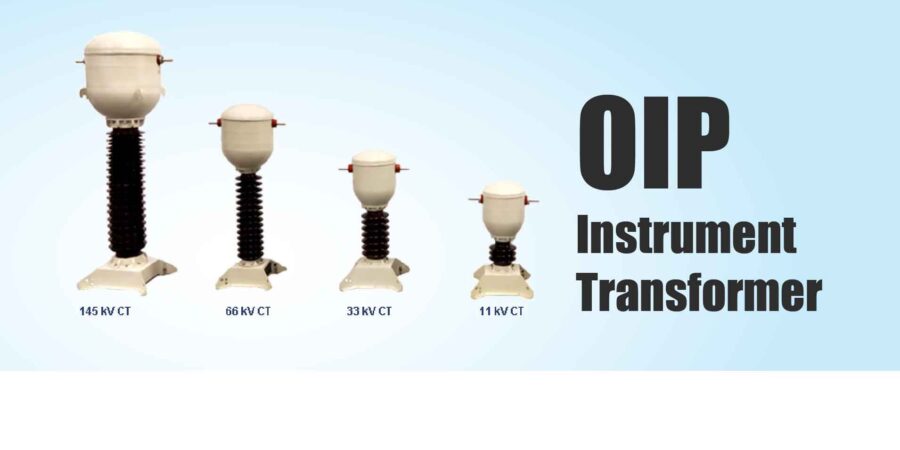 145 kV CT
66 kV CT
33 kV CT
11 kV CT

OIP
Instrument
Transformer